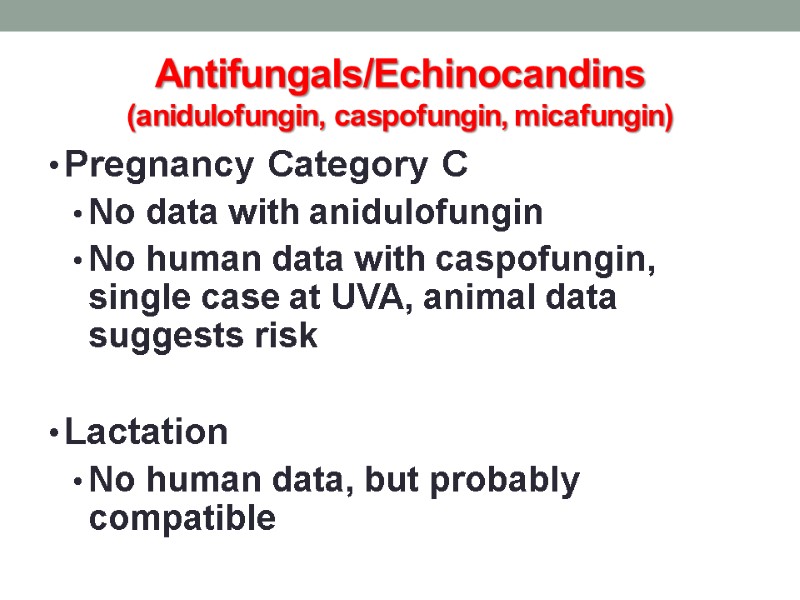 Antifungals/Echinocandins
(anidulofungin, caspofungin, micafungin)

• Pregnancy Category C
  • No data with anidulofungin
  • No human data with caspofungin, single case at UVA, animal data suggests risk

• Lactation
  • No human data, but probably compatible